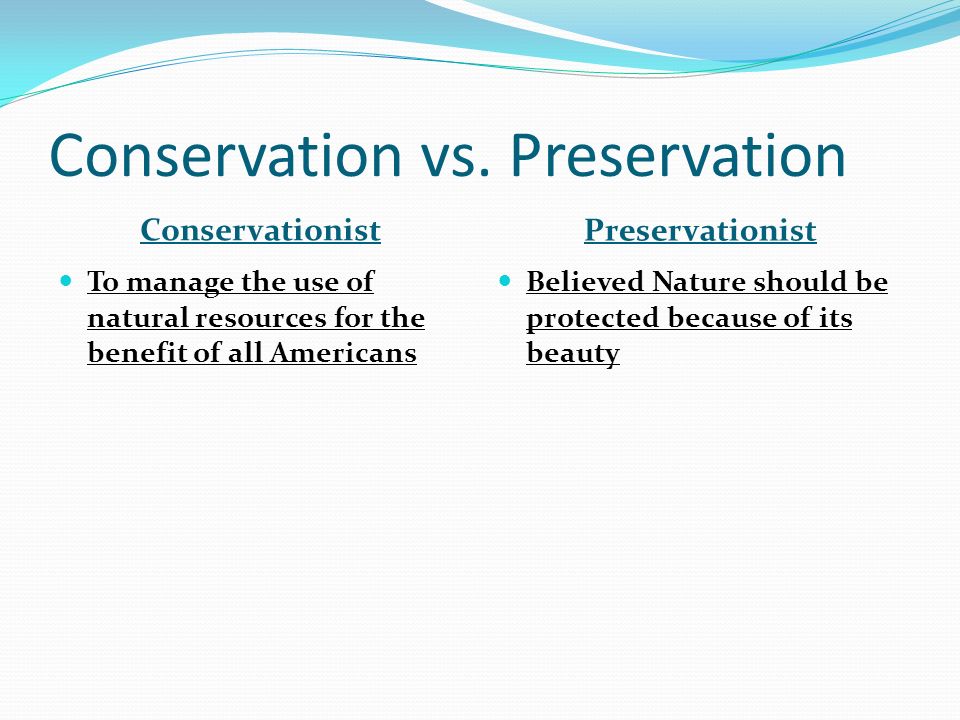 Conservation vs. Preservation

Conservationist

To manage the use of natural resources for the benefit of all Americans

Preservationist

Believed Nature should be protected because of its beauty